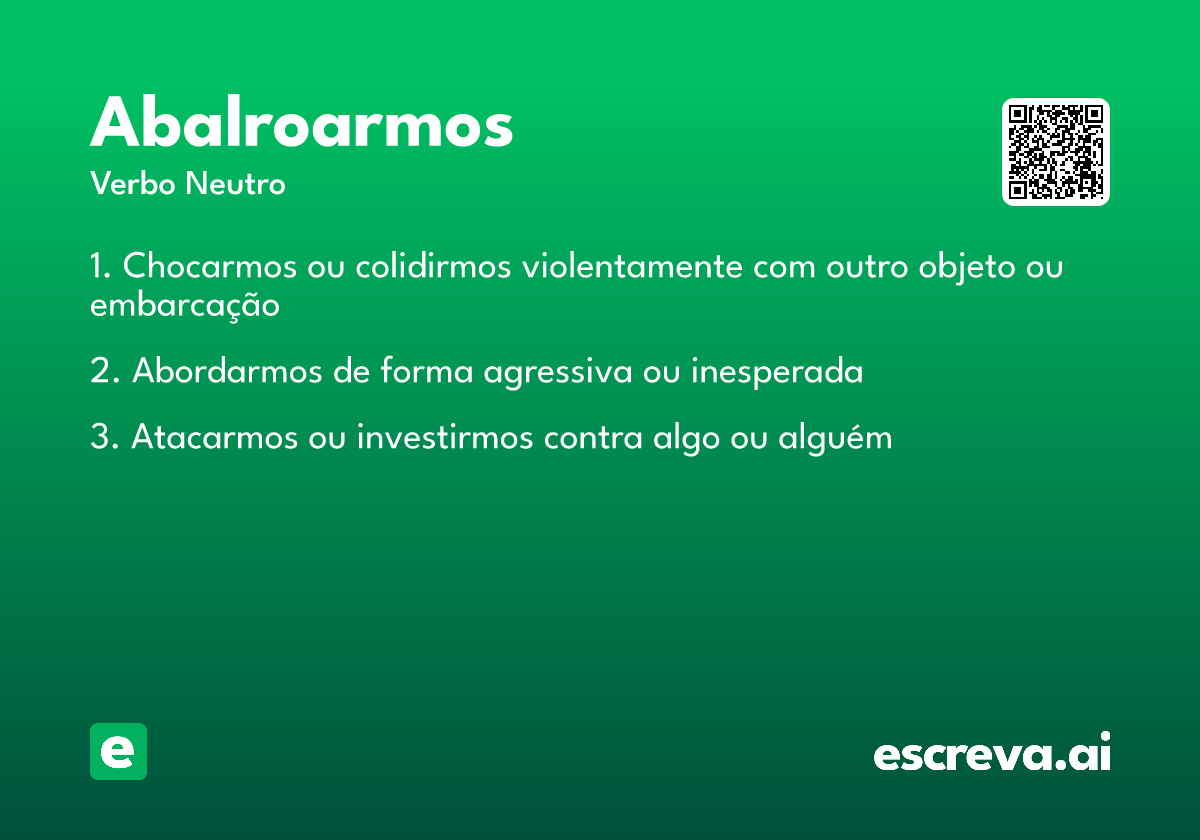 Abalroarmos

Verbo Neutro

1. Chocarmos ou colidirmos violentamente com outro objeto ou embarcação

2. Abordarmos de forma agressiva ou inesperada

3. Atacarmos ou investirmos contra algo ou alguém

e

escreva.ai